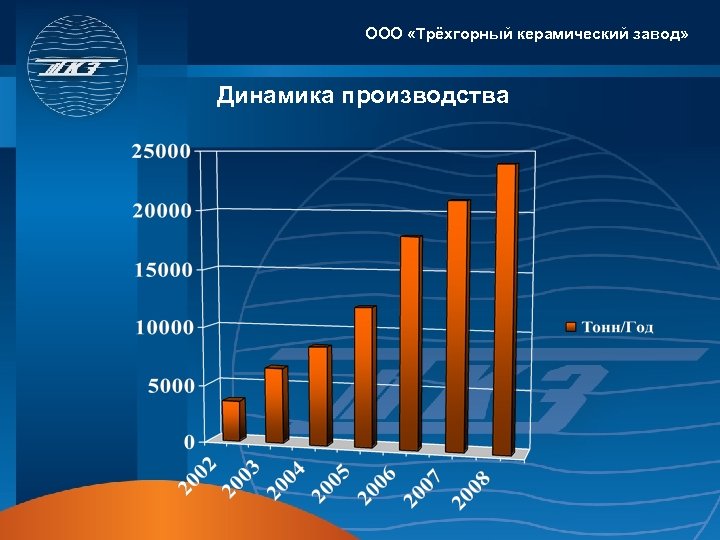 ТКЗ

ООО «Трёхгорный керамический завод»

Динамика производства

25000
20000
15000
10000
5000
0

2002
2003
2004
2005
2006
2007
2008

Тонн/Год

ТКЗ